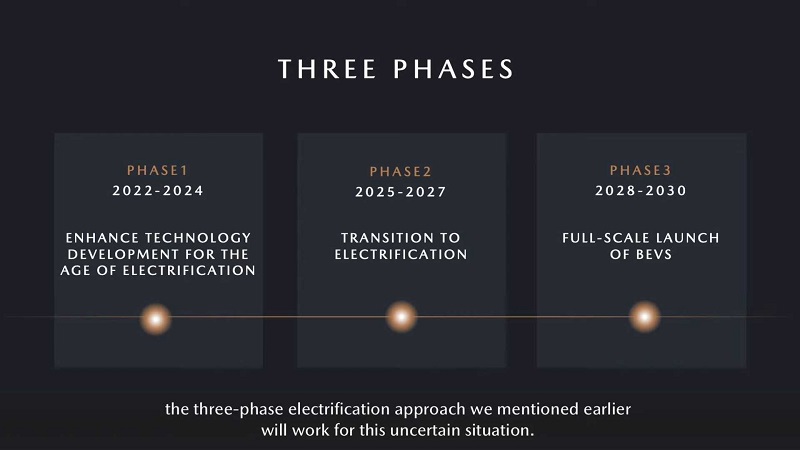 THREE PHASES

PHASE1
2022-2024
ENHANCE TECHNOLOGY DEVELOPMENT FOR THE AGE OF ELECTRIFICATION

PHASE2
2025-2027
TRANSITION TO ELECTRIFICATION

PHASE3
2028-2030
FULL-SCALE LAUNCH OF BEVS

the three-phase electrification approach we mentioned earlier will work for this uncertain situation.